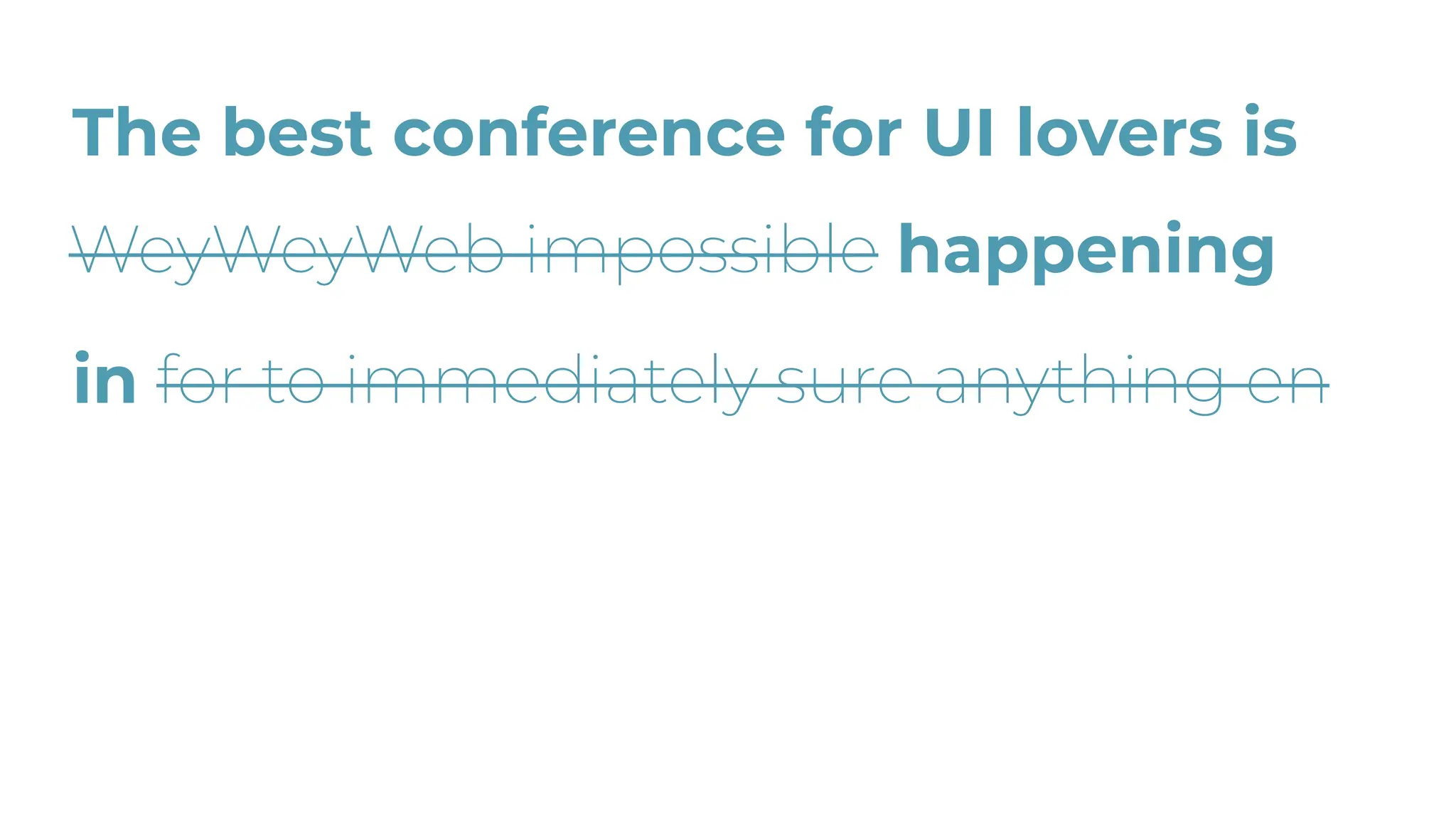 The best conference for UI lovers is ~~WeyWeyWeb impossible~~ happening in ~~for to immediately sure anything en~~